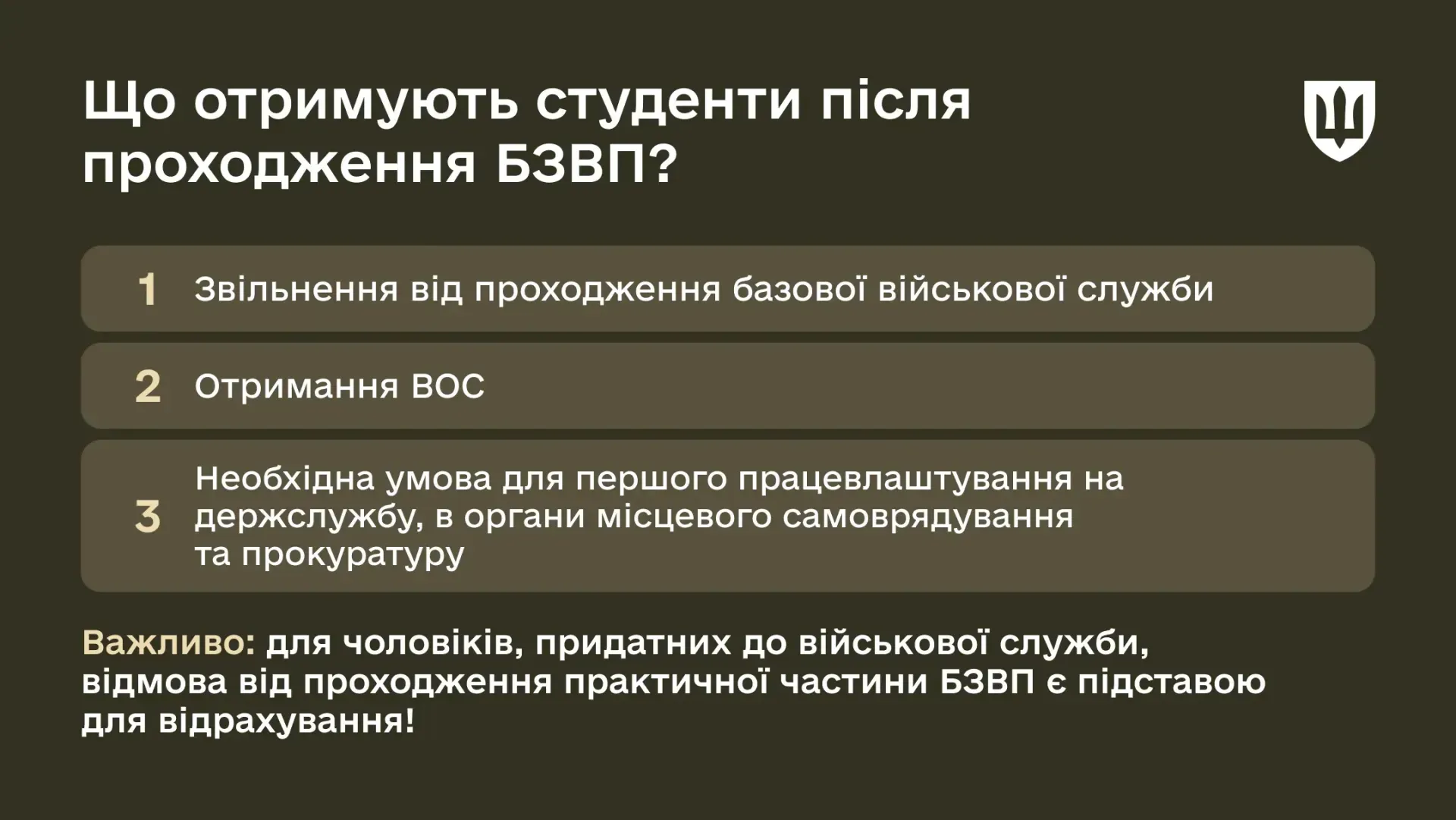 Що отримують студенти після проходження БЗВП?

1 Звільнення від проходження базової військової служби

2 Отримання ВОС

3 Необхідна умова для першого працевлаштування на держслужбу, в органи місцевого самоврядування та прокуратуру

Важливо: для чоловіків, придатних до військової служби, відмова від проходження практичної частини БЗВП є підставою для відрахування!